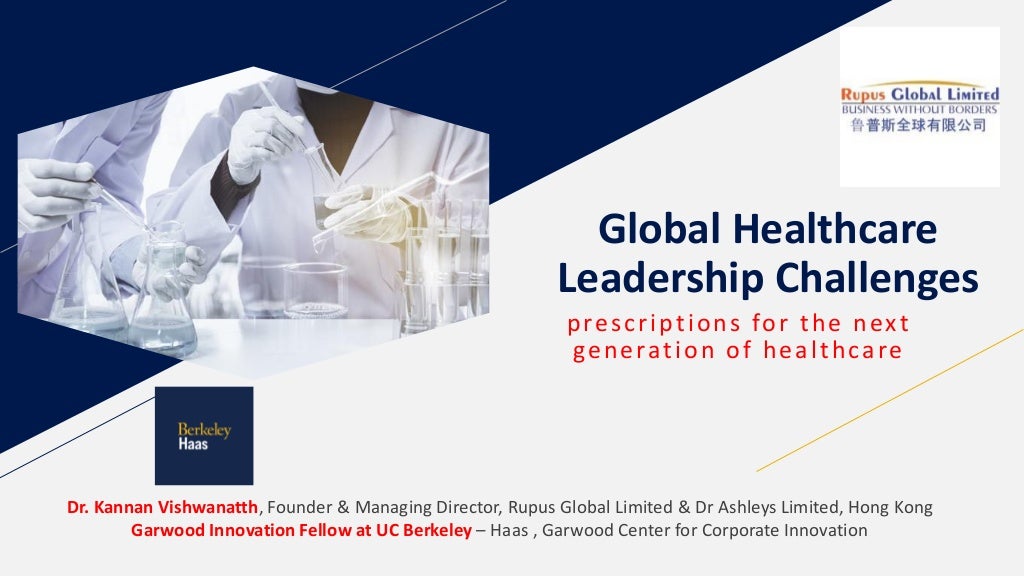 Rupus Global Limited
BUSINESS WITHOUT BORDERS
鲁普斯全球有限公司

Global Healthcare Leadership Challenges

prescriptions for the next generation of healthcare

Berkeley Haas

Dr. Kannan Vishwanatth, Founder & Managing Director, Rupus Global Limited & Dr Ashleys Limited, Hong Kong
Garwood Innovation Fellow at UC Berkeley – Haas , Garwood Center for Corporate Innovation